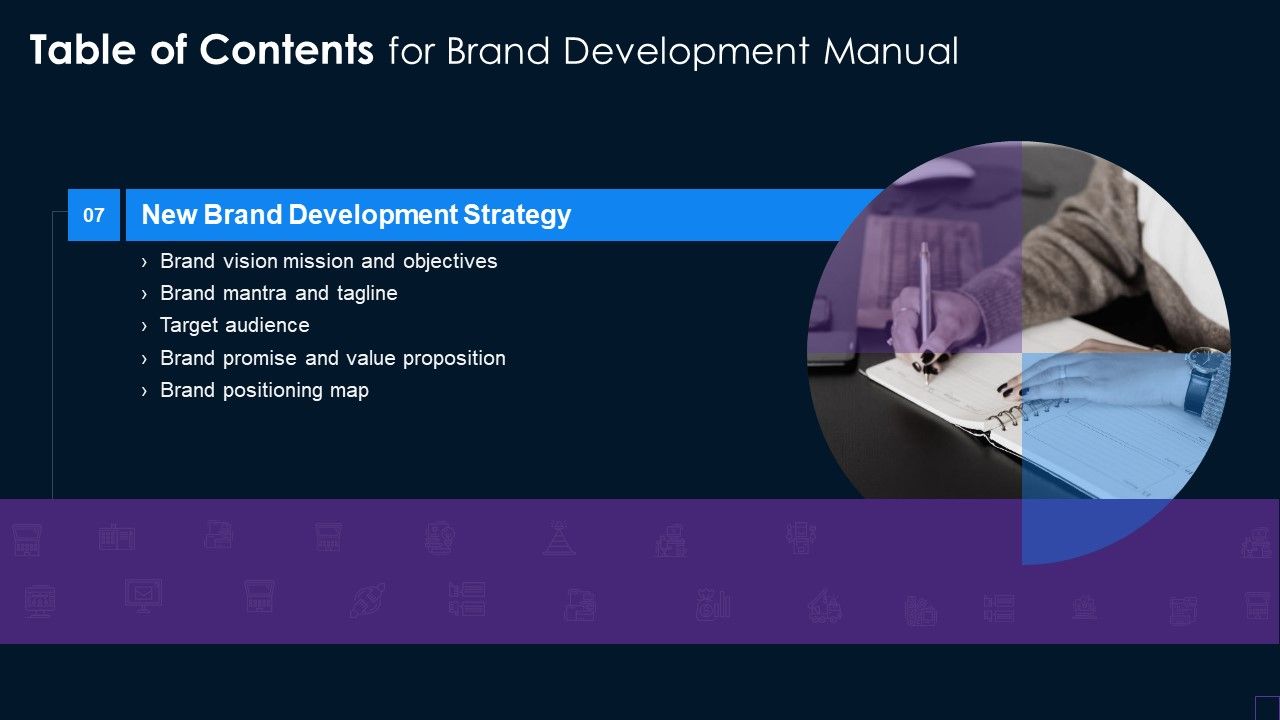 Table of Contents for Brand Development Manual

07 New Brand Development Strategy

› Brand vision mission and objectives
› Brand mantra and tagline
› Target audience
› Brand promise and value proposition
› Brand positioning map